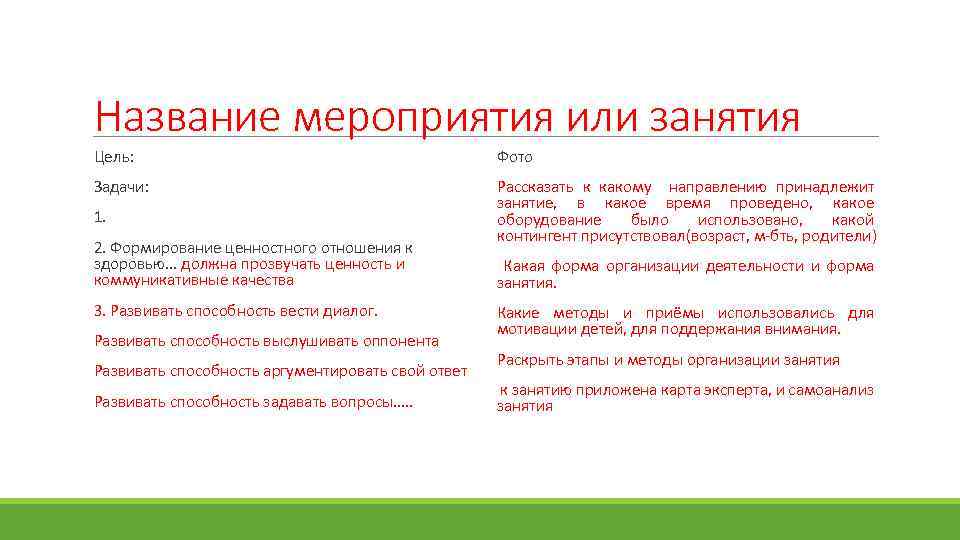 Название мероприятия или занятия

Цель:

Задачи:

1.

2. Формирование ценностного отношения к здоровью… должна прозвучать ценность и коммуникативные качества

3. Развивать способность вести диалог.

Развивать способность выслушивать оппонента

Развивать способность аргументировать свой ответ

Развивать способность задавать вопросы…..

Фото

Рассказать к какому направлению принадлежит занятие, в какое время проведено, какое оборудование было использовано, какой контингент присутствовал(возраст, м-бть, родители)

Какая форма организации деятельности и форма занятия.

Какие методы и приёмы использовались для мотивации детей, для поддержания внимания.

Раскрыть этапы и методы организации занятия

к занятию приложена карта эксперта, и самоанализ занятия